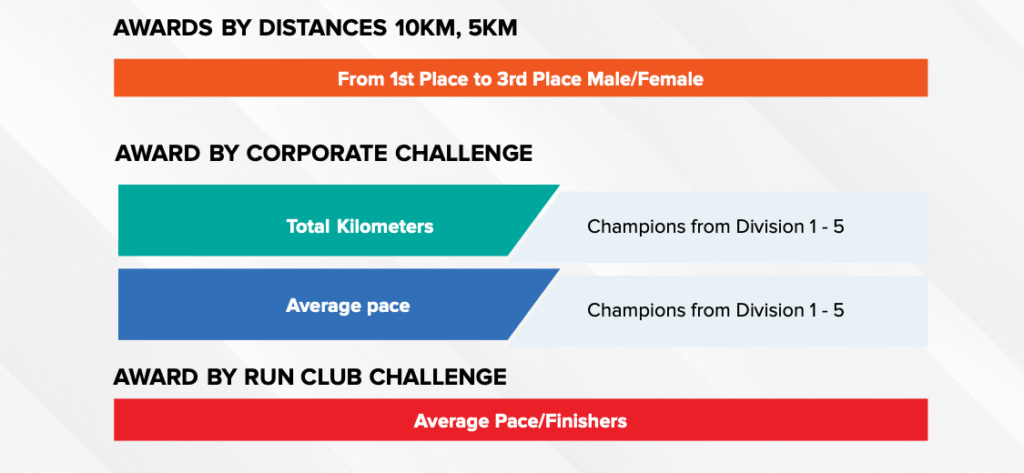 AWARDS BY DISTANCES 10KM, 5KM

From 1st Place to 3rd Place Male/Female

AWARD BY CORPORATE CHALLENGE

Total Kilometers

Champions from Division 1 - 5

Average pace

Champions from Division 1 - 5

AWARD BY RUN CLUB CHALLENGE

Average Pace/Finishers